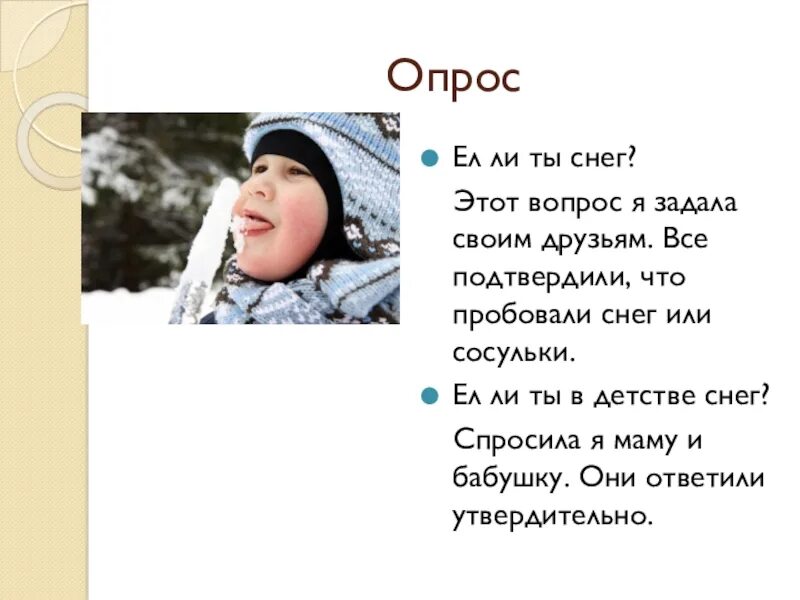 Опрос

Ел ли ты снег?

Этот вопрос я задала своим друзьям. Все подтвердили, что пробовали снег или сосульки.

Ел ли ты в детстве снег?

Спросила я маму и бабушку. Они ответили утвердительно.